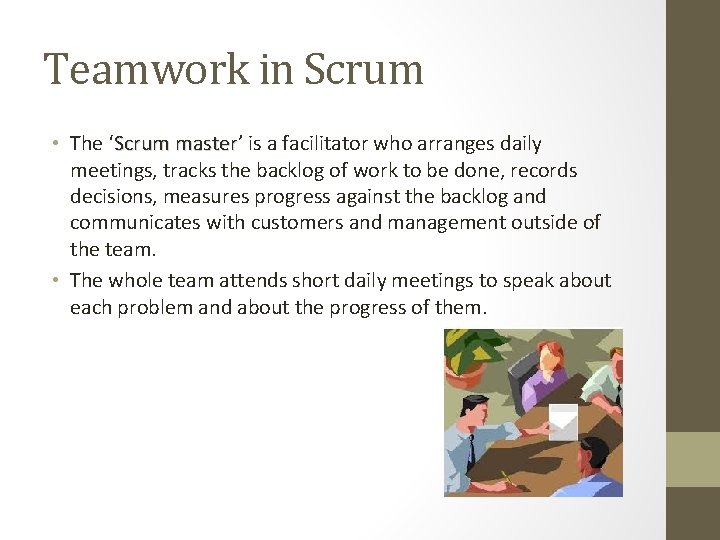 Teamwork in Scrum

• The ‘Scrum master’ is a facilitator who arranges daily meetings, tracks the backlog of work to be done, records decisions, measures progress against the backlog and communicates with customers and management outside of the team.
• The whole team attends short daily meetings to speak about each problem and about the progress of them.